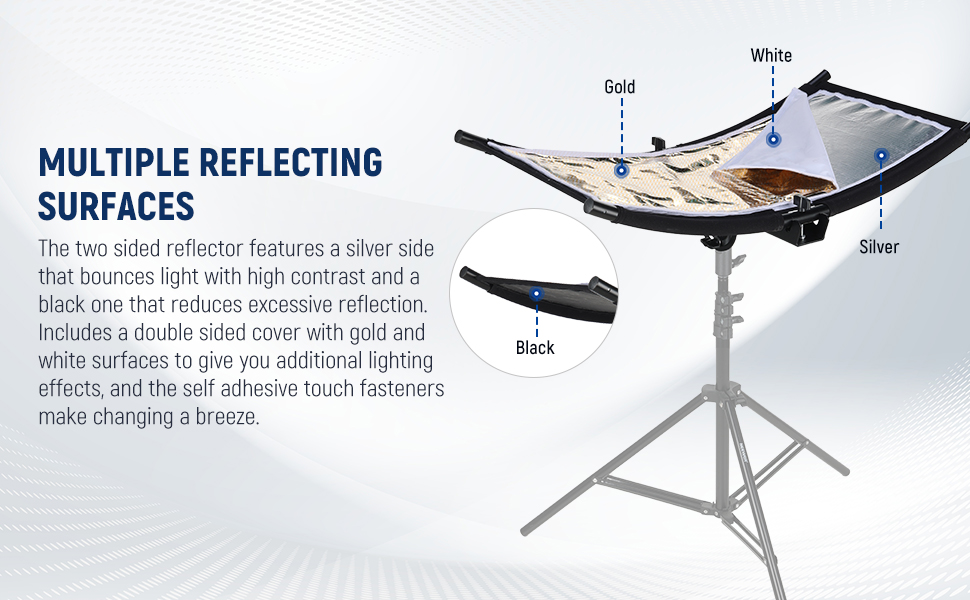 MULTIPLE REFLECTING SURFACES

The two sided reflector features a silver side that bounces light with high contrast and a black one that reduces excessive reflection. Includes a double sided cover with gold and white surfaces to give you additional lighting effects, and the self adhesive touch fasteners make changing a breeze.

Gold

White

Silver

Black